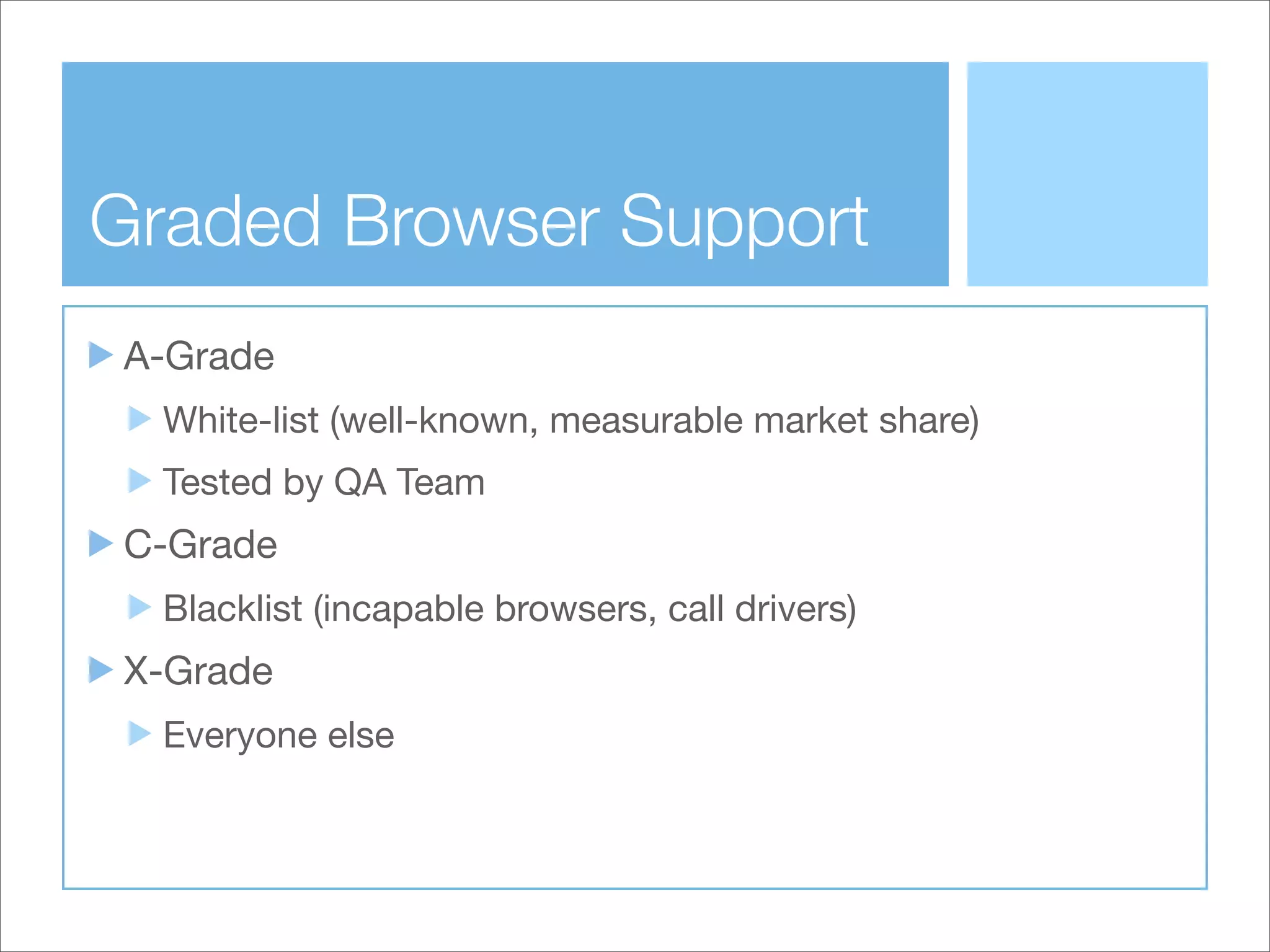 Graded Browser Support

A-Grade

White-list (well-known, measurable market share)

Tested by QA Team

C-Grade

Blacklist (incapable browsers, call drivers)

X-Grade

Everyone else